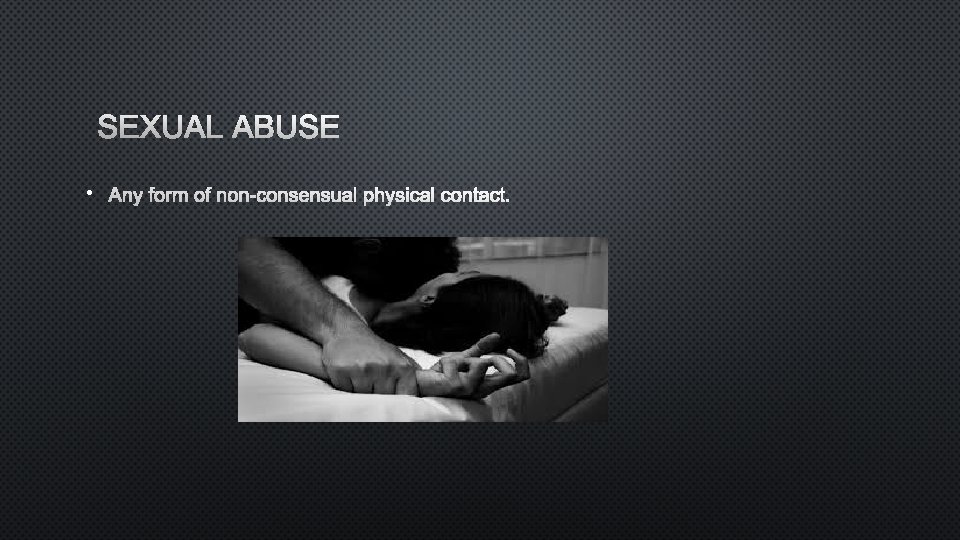 SEXUAL ABUSE

• Any form of non-consensual physical contact.